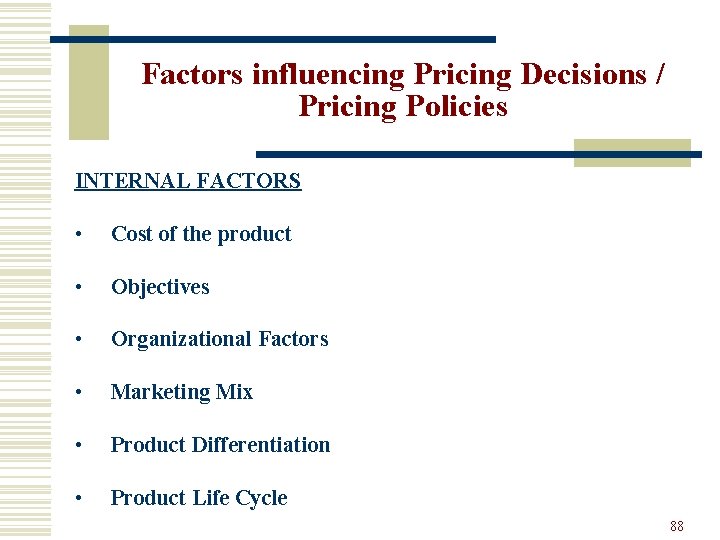 Factors influencing Pricing Decisions / Pricing Policies

INTERNAL FACTORS

• Cost of the product

• Objectives

• Organizational Factors

• Marketing Mix

• Product Differentiation

• Product Life Cycle

88